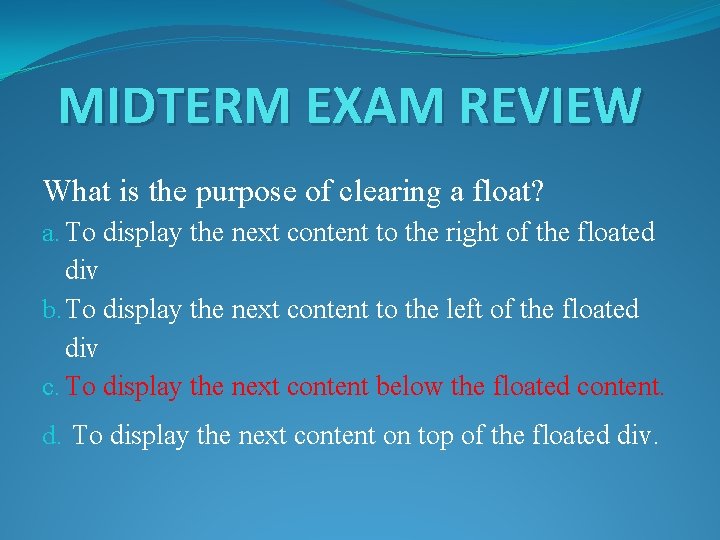 MIDTERM EXAM REVIEW

What is the purpose of clearing a float?

a. To display the next content to the right of the floated div

b. To display the next content to the left of the floated div

c. To display the next content below the floated content.

d. To display the next content on top of the floated div.